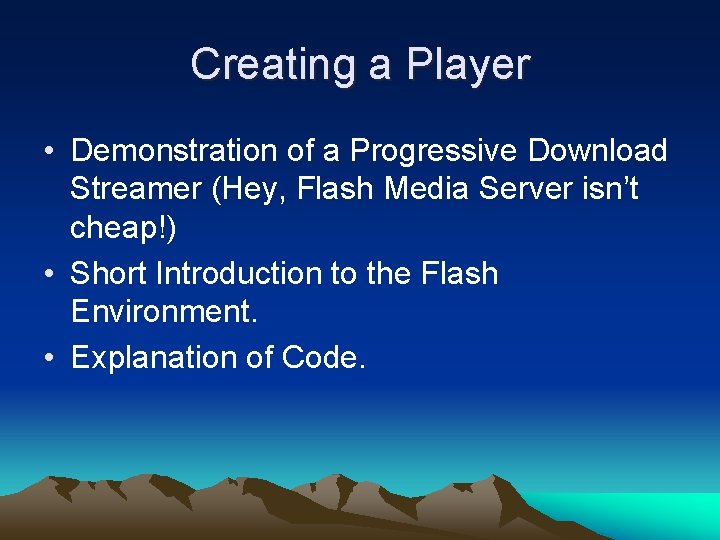 Creating a Player

• Demonstration of a Progressive Download Streamer (Hey, Flash Media Server isn’t cheap!)
• Short Introduction to the Flash Environment.
• Explanation of Code.